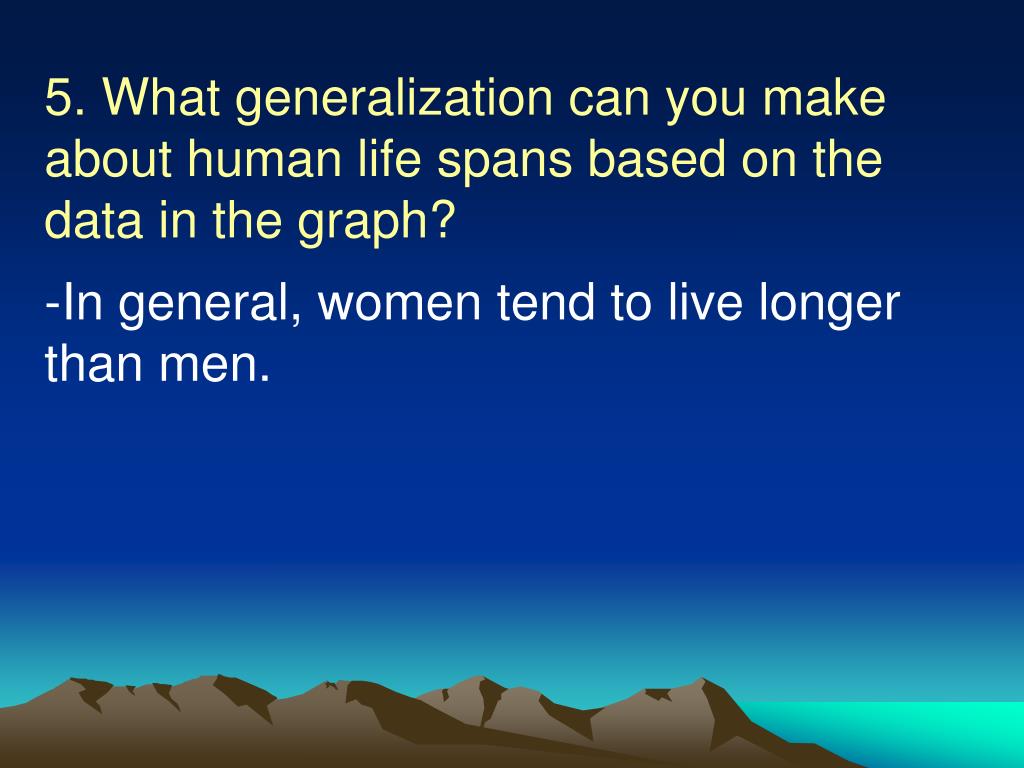 5. What generalization can you make about human life spans based on the data in the graph?

-In general, women tend to live longer than men.